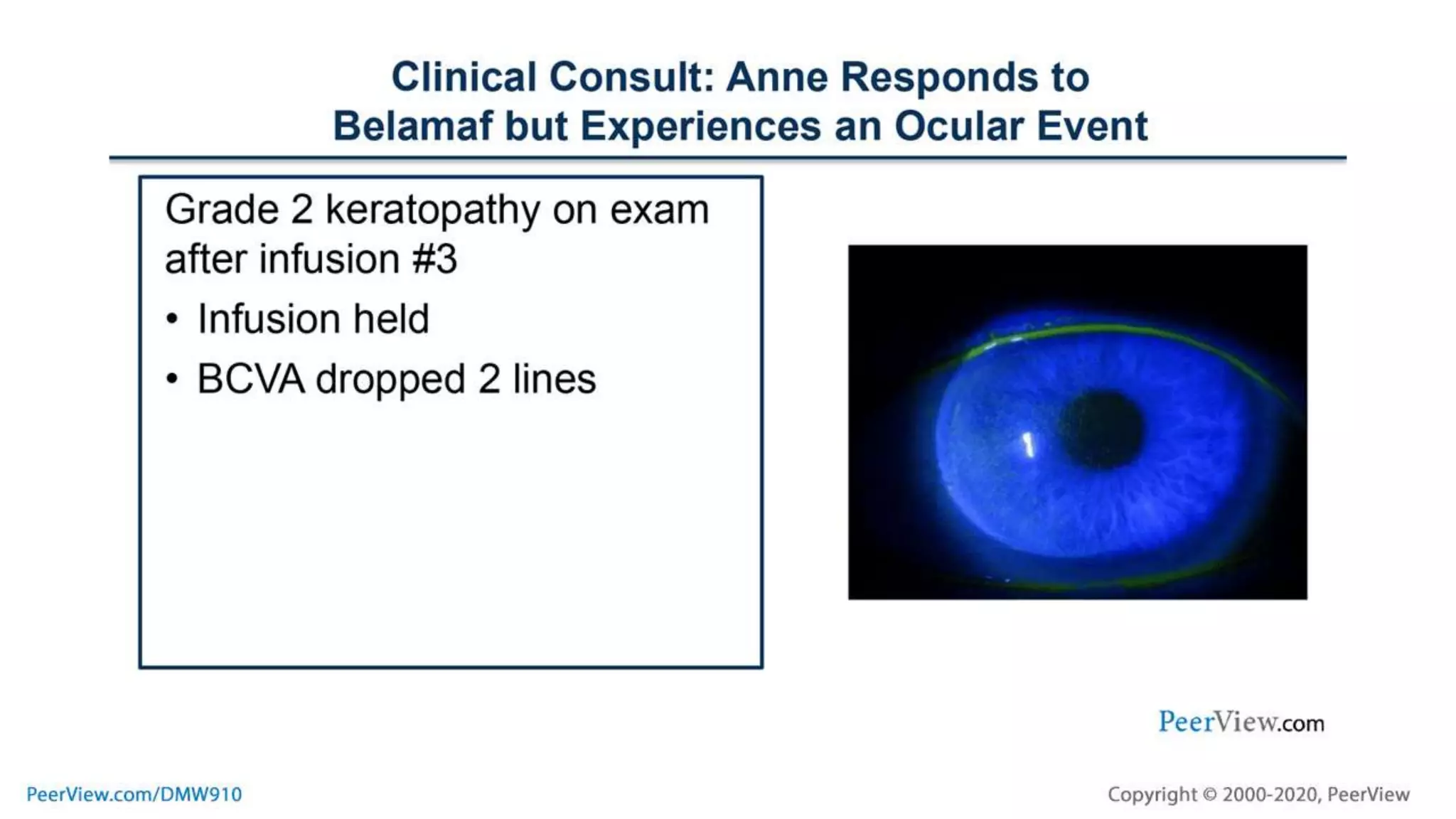 Clinical Consult: Anne Responds to Belamaf but Experiences an Ocular Event

Grade 2 keratopathy on exam after infusion #3

• Infusion held
• BCVA dropped 2 lines

PeerView.com

PeerView.com/DMW910

Copyright © 2000-2020, PeerView